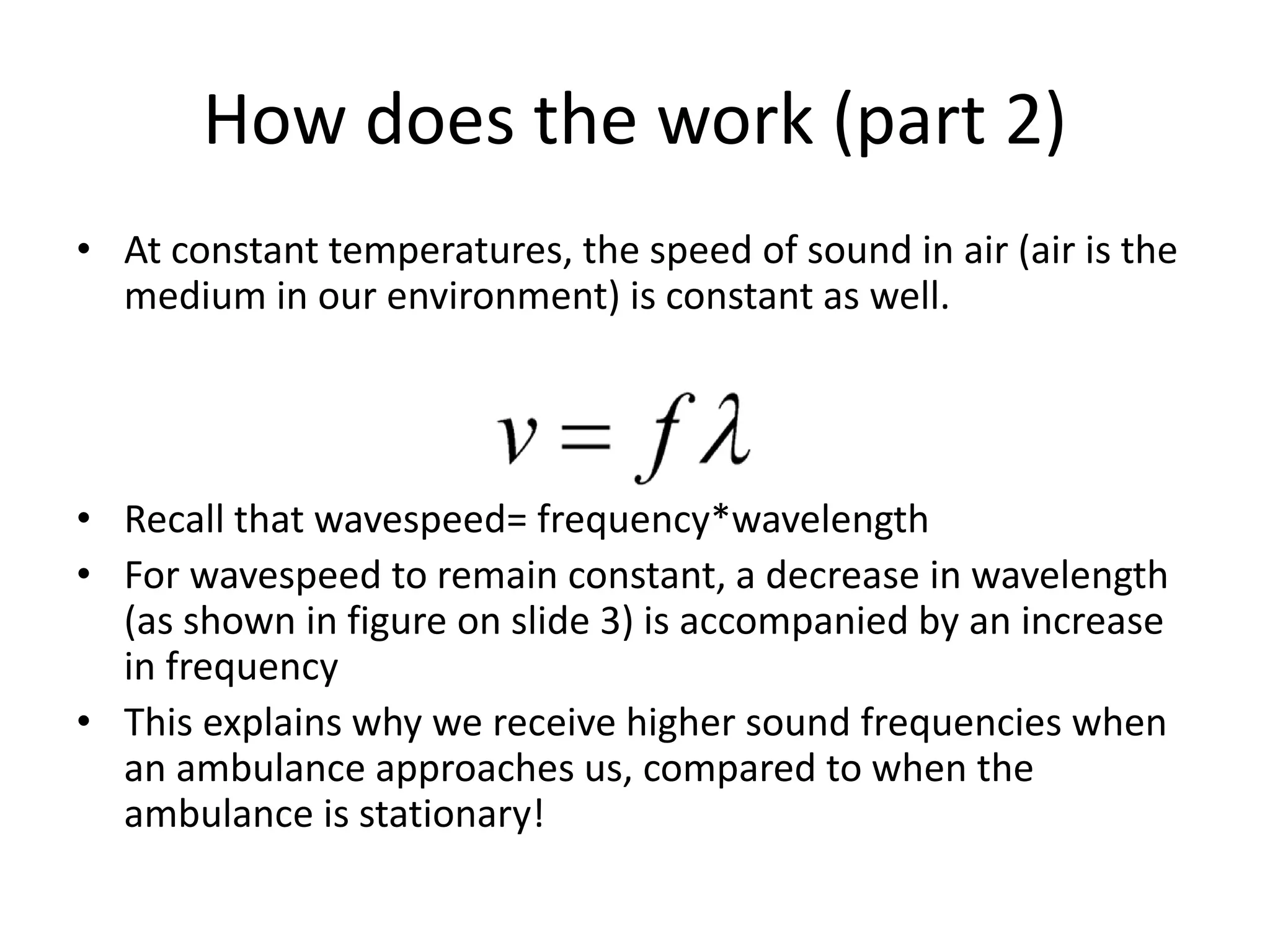 How does the work (part 2)

• At constant temperatures, the speed of sound in air (air is the medium in our environment) is constant as well.

$v = f\lambda$

• Recall that wavespeed= frequency*wavelength
• For wavespeed to remain constant, a decrease in wavelength (as shown in figure on slide 3) is accompanied by an increase in frequency
• This explains why we receive higher sound frequencies when an ambulance approaches us, compared to when the ambulance is stationary!